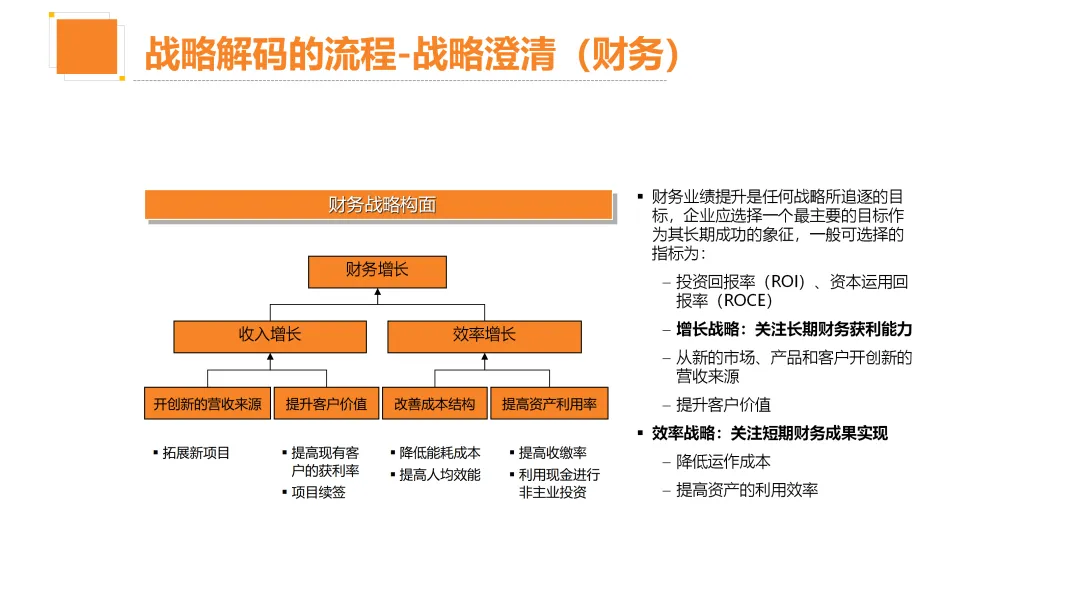 战略解码的流程-战略澄清（财务）

财务战略构面

财务增长

收入增长

效率增长

开创新的营收来源

提升客户价值

改善成本结构

提高资产利用率

▪ 拓展新项目

▪ 提高现有客户的获利率
▪ 项目续签

▪ 降低能耗成本
▪ 提高人均效能

▪ 提高收缴率
▪ 利用现金进行非主业投资

▪ 财务业绩提升是任何战略所追逐的目标，企业应选择一个最主要的目标作为其长期成功的象征，一般可选择的指标为：
– 投资回报率（ROI）、资本运用回报率（ROCE）
– 增长战略：关注长期财务获利能力
– 从新的市场、产品和客户开创新的营收来源
– 提升客户价值
▪ 效率战略：关注短期财务成果实现
– 降低运作成本
– 提高资产的利用效率